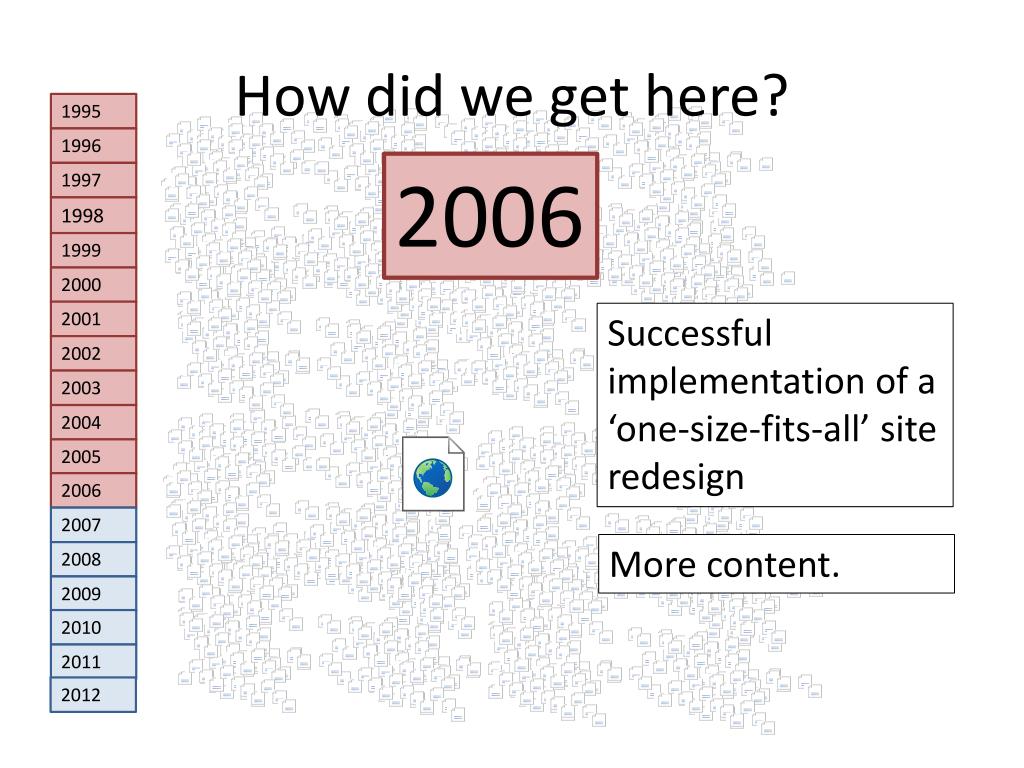 How did we get here?

1995
1996
1997
1998
1999
2000
2001
2002
2003
2004
2005
2006
2007
2008
2009
2010
2011
2012

2006

Successful implementation of a ‘one-size-fits-all’ site redesign

More content.